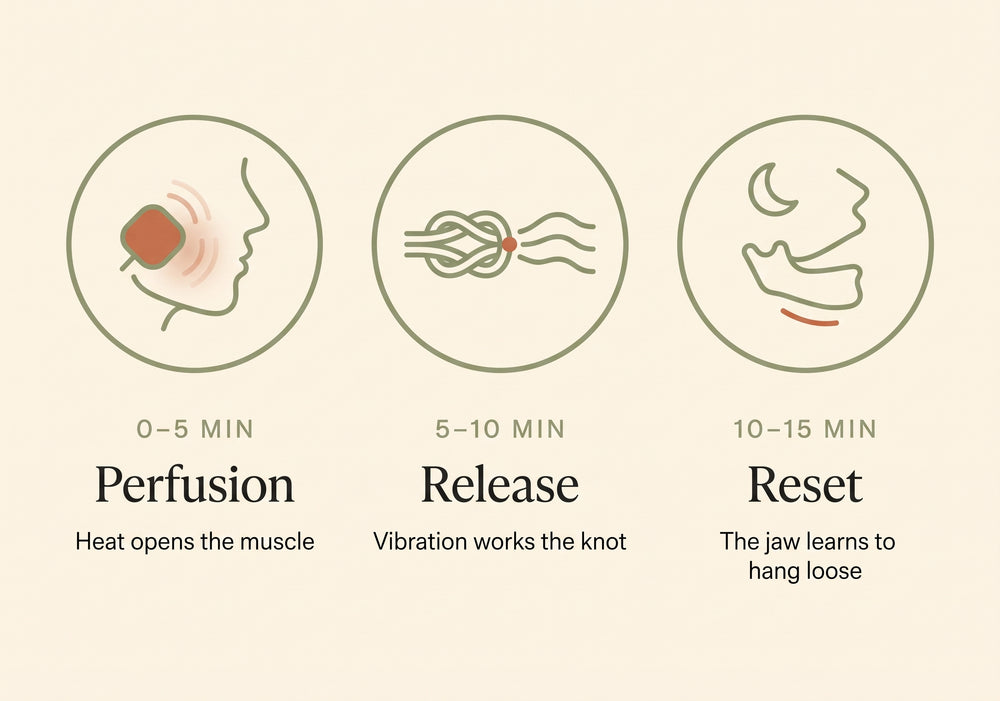 0–5 MIN
Perfusion
Heat opens the muscle

5–10 MIN
Release
Vibration works the knot

10–15 MIN
Reset
The jaw learns to hang loose